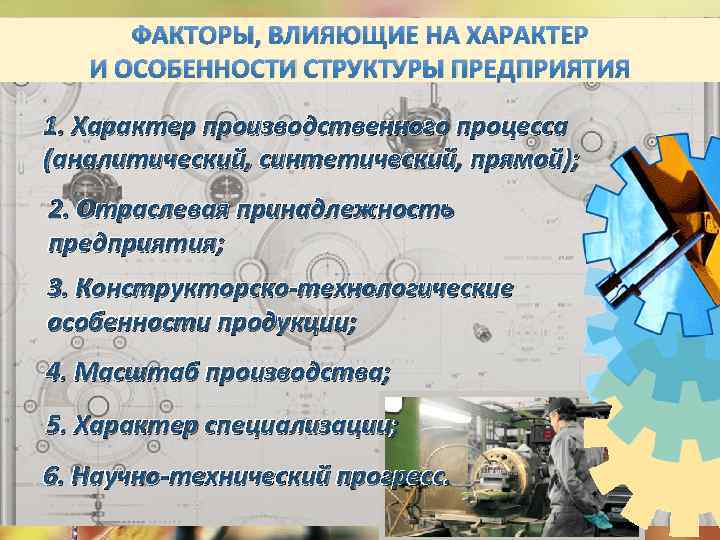 ФАКТОРЫ, ВЛИЯЮЩИЕ НА ХАРАКТЕР И ОСОБЕННОСТИ СТРУКТУРЫ ПРЕДПРИЯТИЯ

1. Характер производственного процесса (аналитический, синтетический, прямой);

2. Отраслевая принадлежность предприятия;

3. Конструкторско-технологические особенности продукции;

4. Масштаб производства;

5. Характер специализации;

6. Научно-технический прогресс.